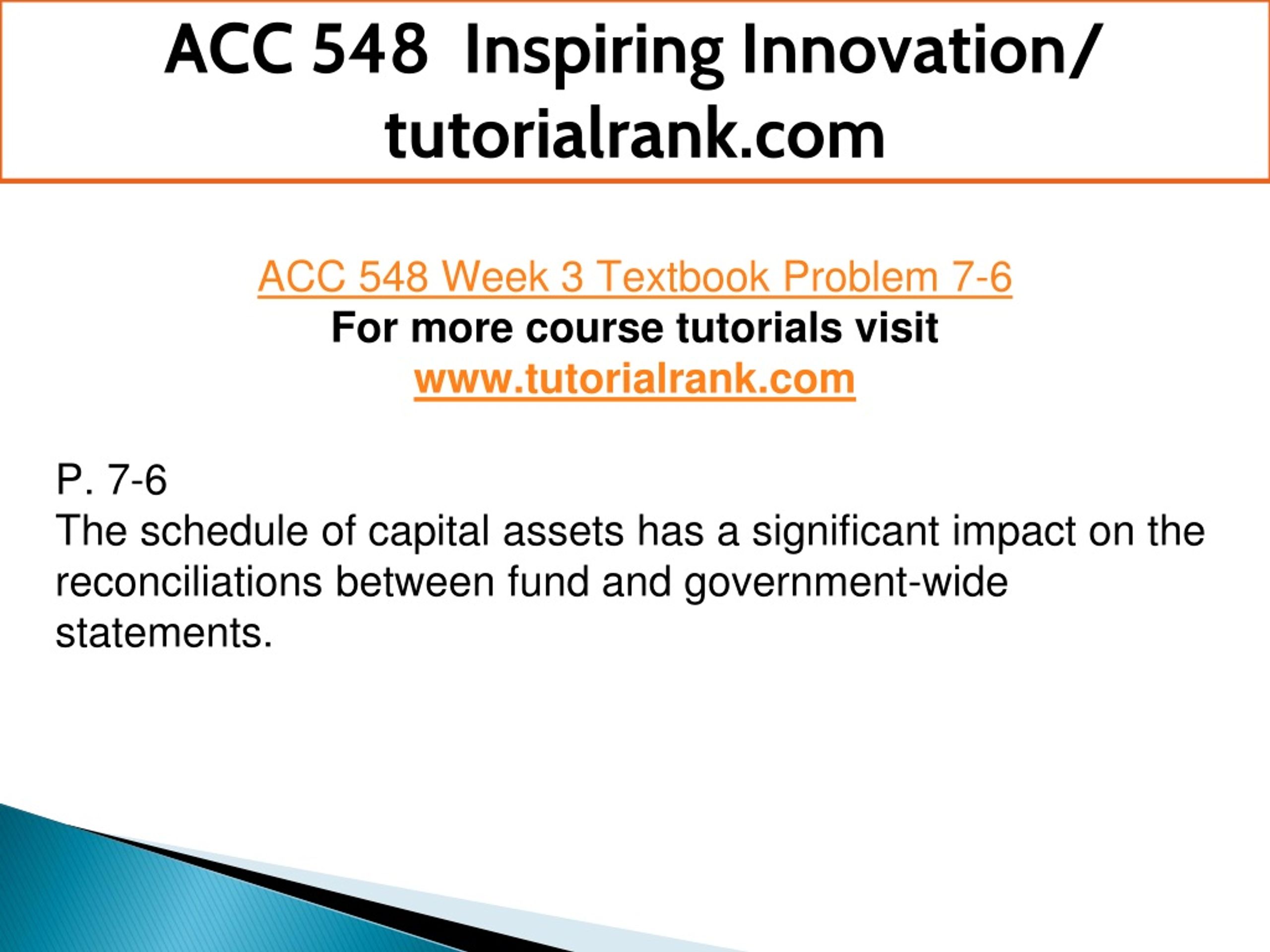 ACC 548 Inspiring Innovation/ tutorialrank.com

ACC 548 Week 3 Textbook Problem 7-6
For more course tutorials visit
www.tutorialrank.com

P. 7-6
The schedule of capital assets has a significant impact on the reconciliations between fund and government-wide statements.